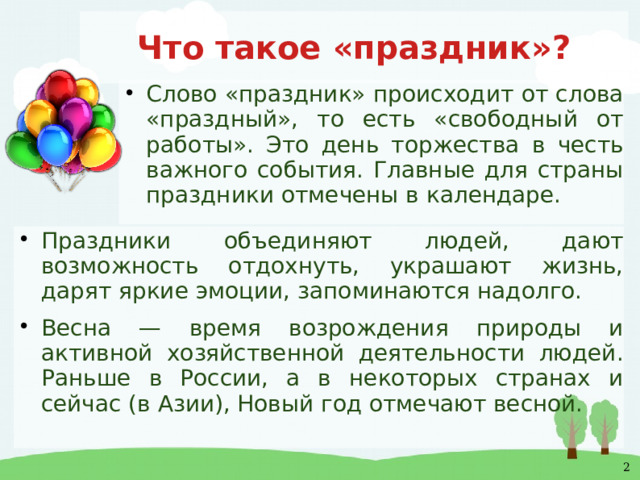 Что такое «праздник»?

• Слово «праздник» происходит от слова «праздный», то есть «свободный от работы». Это день торжества в честь важного события. Главные для страны праздники отмечены в календаре.

• Праздники объединяют людей, дают возможность отдохнуть, украшают жизнь, дарят яркие эмоции, запоминаются надолго.

• Весна — время возрождения природы и активной хозяйственной деятельности людей. Раньше в России, а в некоторых странах и сейчас (в Азии), Новый год отмечают весной.

2